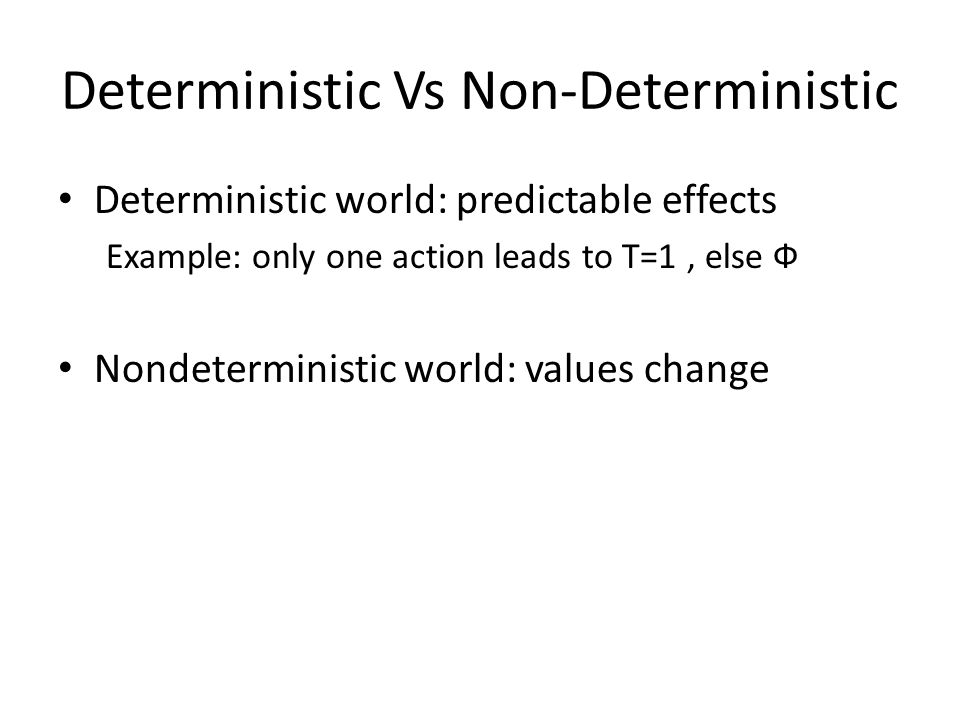 Deterministic Vs Non-Deterministic

• Deterministic world: predictable effects
Example: only one action leads to T=1 , else Φ

• Nondeterministic world: values change